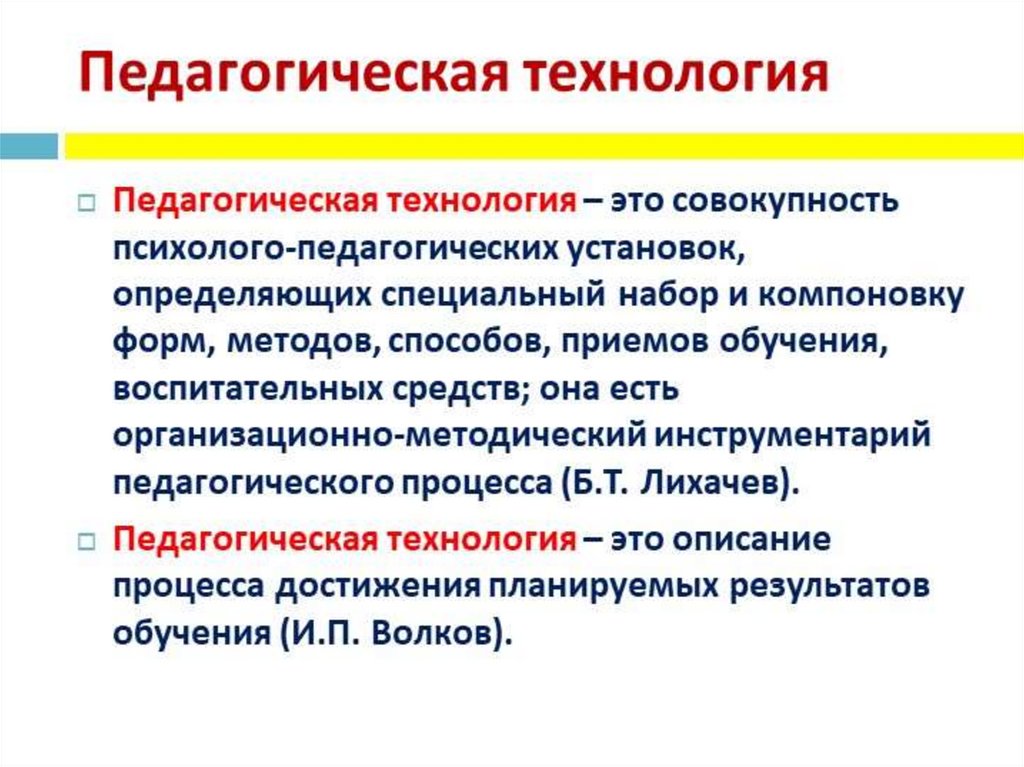 Педагогическая технология

Педагогическая технология – это совокупность психолого-педагогических установок, определяющих специальный набор и компоновку форм, методов, способов, приемов обучения, воспитательных средств; она есть организационно-методический инструментарий педагогического процесса (Б.Т. Лихачев).

Педагогическая технология – это описание процесса достижения планируемых результатов обучения (И.П. Волков).